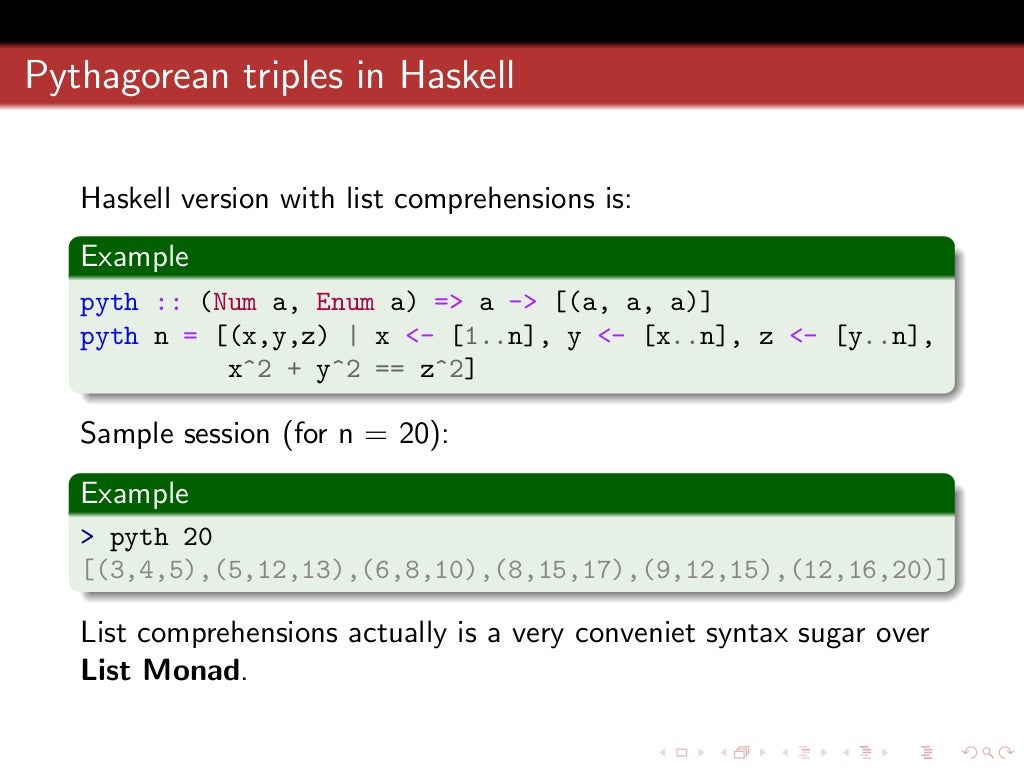 Pythagorean triples in Haskell

Haskell version with list comprehensions is:

Example

pyth :: (Num a, Enum a) => a -> [(a, a, a)]
pyth n = [(x,y,z) | x <- [1..n], y <- [x..n], z <- [y..n], x^2 + y^2 == z^2]

Sample session (for n = 20):

Example

> pyth 20
[(3,4,5),(5,12,13),(6,8,10),(8,15,17),(9,12,15),(12,16,20)]

List comprehensions actually is a very conveniet syntax sugar over **List Monad**.